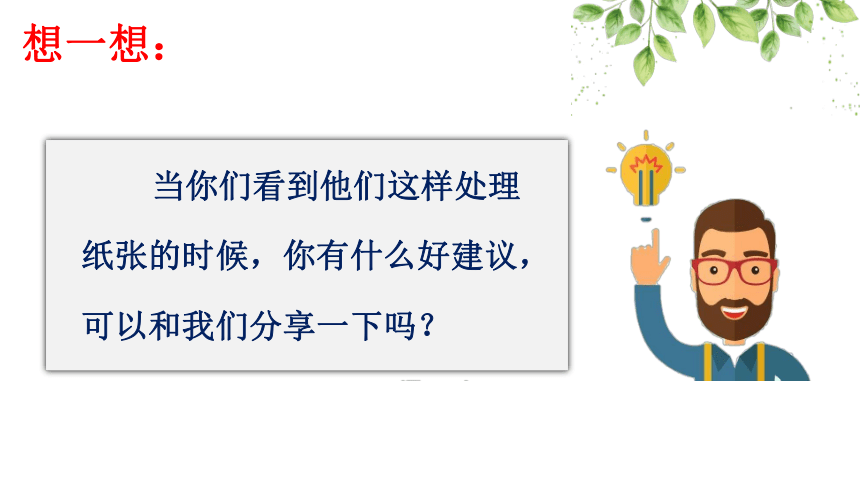 想一想：

当你们看到他们这样处理纸张的时候，你有什么好建议，可以和我们分享一下吗？